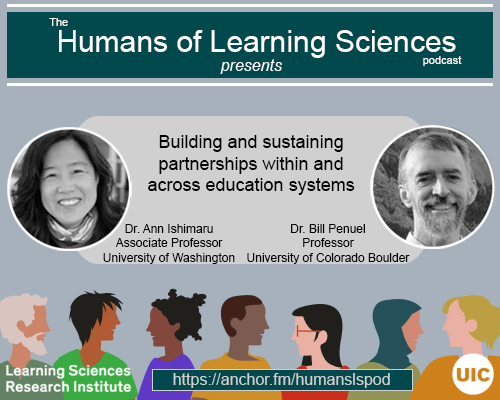 The Humans of Learning Sciences podcast presents

Building and sustaining partnerships within and across education systems

Dr. Ann Ishimaru
Associate Professor
University of Washington

Dr. Bill Penuel
Professor
University of Colorado Boulder

Learning Sciences Research Institute

https://anchor.fm/humanslspod

UIC